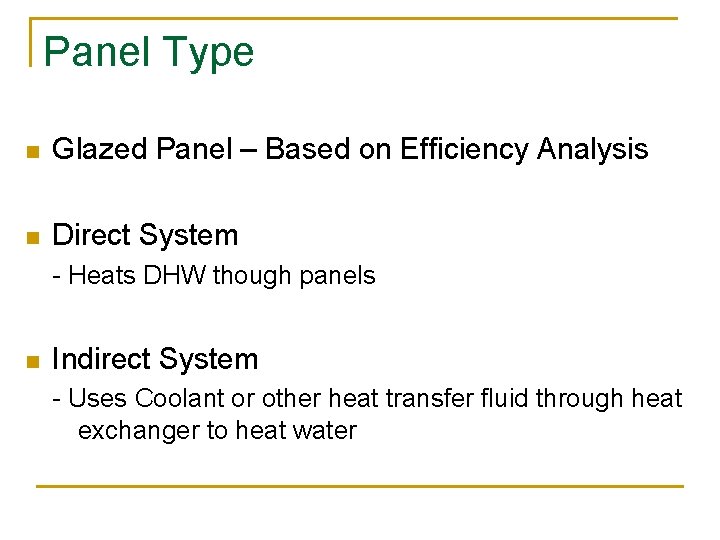 Panel Type

Glazed Panel – Based on Efficiency Analysis

Direct System
- Heats DHW though panels

Indirect System
- Uses Coolant or other heat transfer fluid through heat exchanger to heat water